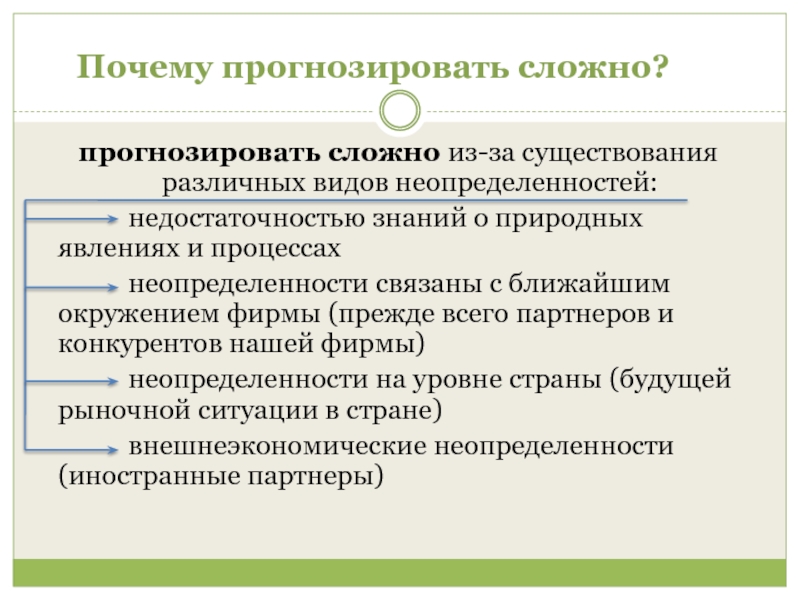 Почему прогнозировать сложно?

прогнозировать сложно из-за существования различных видов неопределенностей:

недостаточностью знаний о природных явлениях и процессах

неопределенности связаны с ближайшим окружением фирмы (прежде всего партнеров и конкурентов нашей фирмы)

неопределенности на уровне страны (будущей рыночной ситуации в стране)

внешнеэкономические неопределенности (иностранные партнеры)